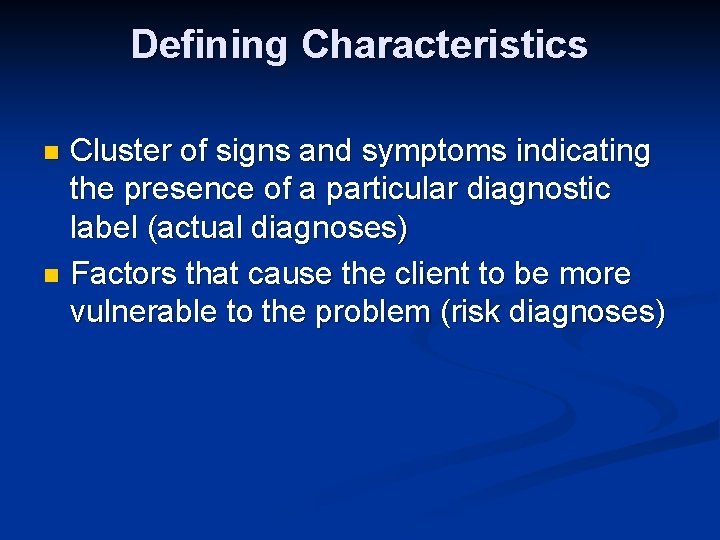 Defining Characteristics

• Cluster of signs and symptoms indicating the presence of a particular diagnostic label (actual diagnoses)
• Factors that cause the client to be more vulnerable to the problem (risk diagnoses)